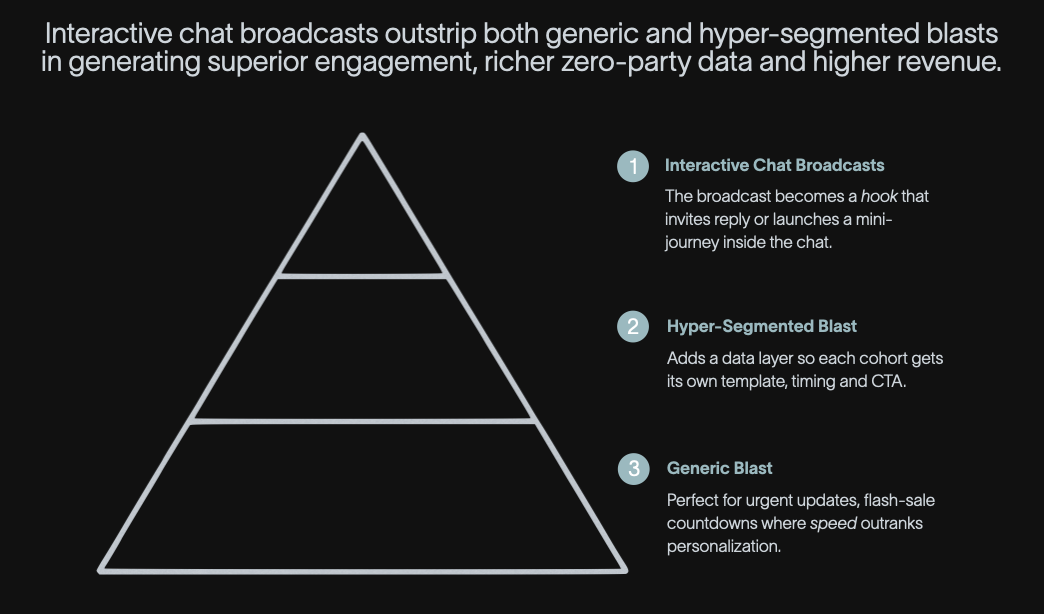 Interactive chat broadcasts outstrip both generic and hyper-segmented blasts in generating superior engagement, richer zero-party data and higher revenue.

1 Interactive Chat Broadcasts

The broadcast becomes a hook that invites reply or launches a mini-journey inside the chat.

2 Hyper-Segmented Blast

Adds a data layer so each cohort gets its own template, timing and CTA.

3 Generic Blast

Perfect for urgent updates, flash-sale countdowns where speed outranks personalization.